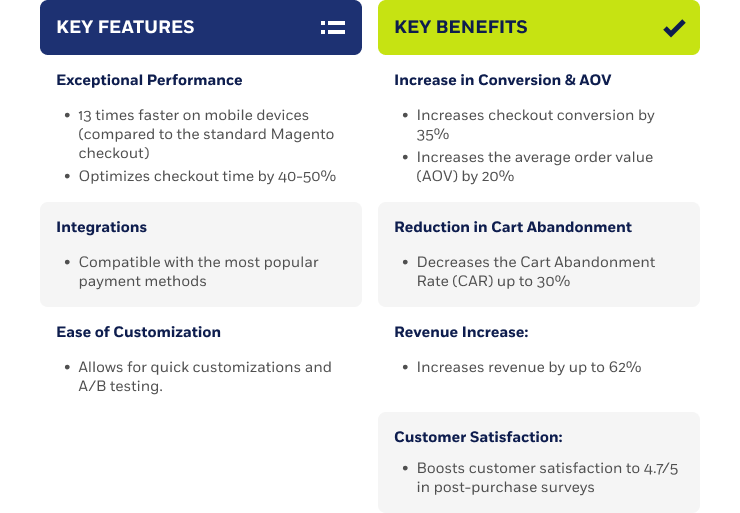 KEY FEATURES

Exceptional Performance

• 13 times faster on mobile devices (compared to the standard Magento checkout)
• Optimizes checkout time by 40-50%

Integrations

• Compatible with the most popular payment methods

Ease of Customization

• Allows for quick customizations and A/B testing.

KEY BENEFITS

Increase in Conversion & AOV

• Increases checkout conversion by 35%
• Increases the average order value (AOV) by 20%

Reduction in Cart Abandonment

• Decreases the Cart Abandonment Rate (CAR) up to 30%

Revenue Increase:

• Increases revenue by up to 62%

Customer Satisfaction:

• Boosts customer satisfaction to 4.7/5 in post-purchase surveys